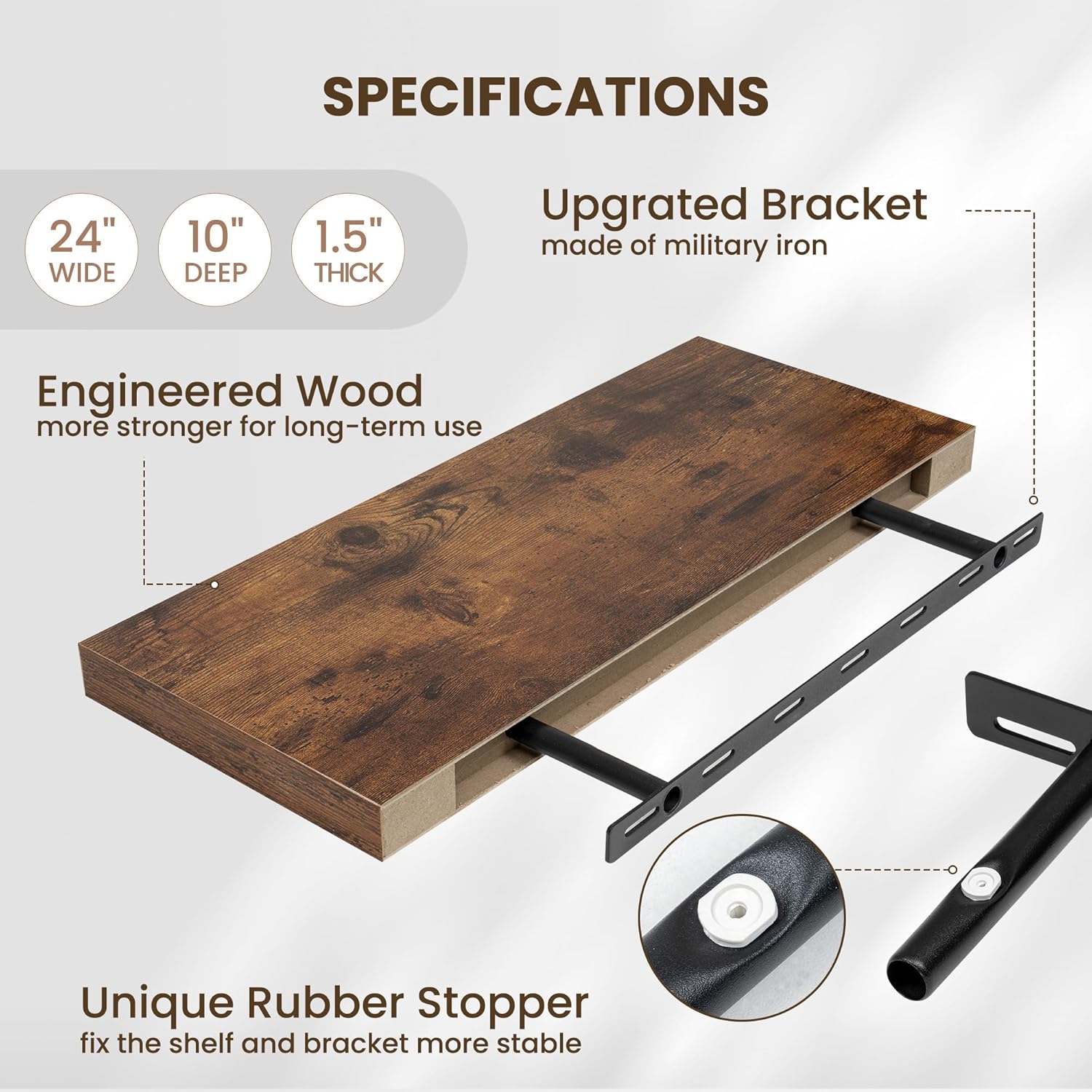 SPECIFICATIONS

24" WIDE

10" DEEP

1.5" THICK

Upgrated Bracket
made of military iron

Engineered Wood
more stronger for long-term use

Unique Rubber Stopper
fix the shelf and bracket more stable